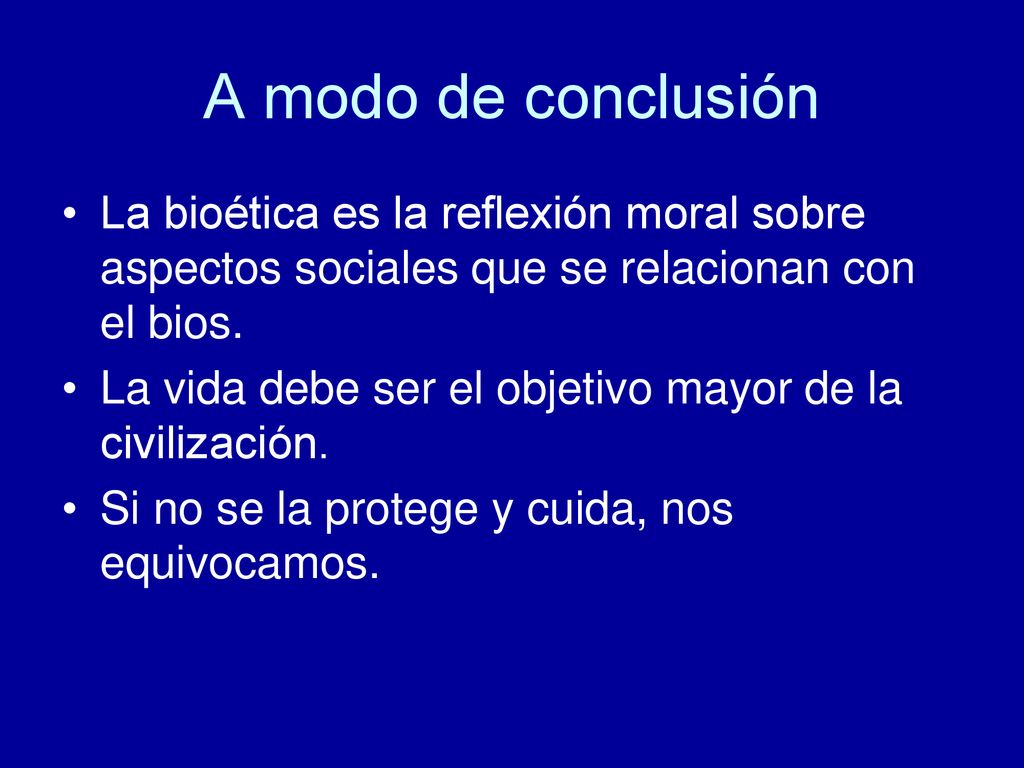 A modo de conclusión

• La bioética es la reflexión moral sobre aspectos sociales que se relacionan con el bios.
• La vida debe ser el objetivo mayor de la civilización.
• Si no se la protege y cuida, nos equivocamos.